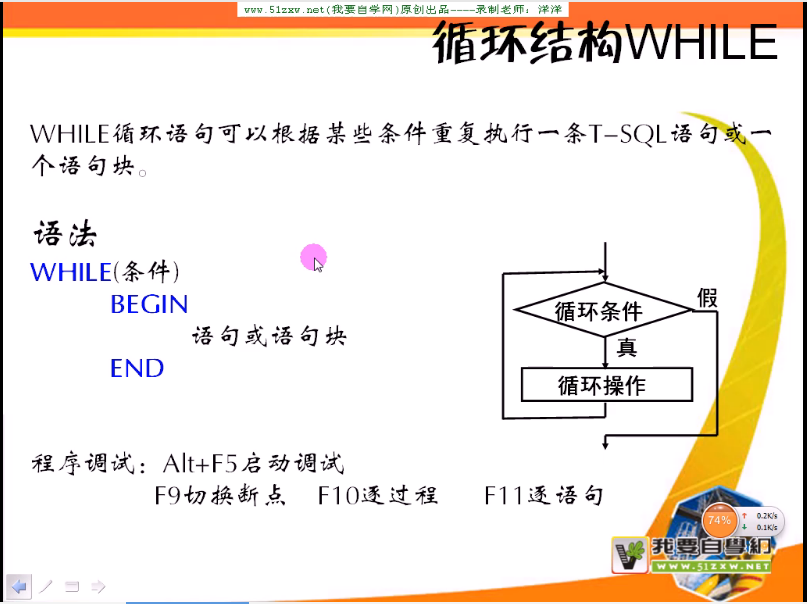 www.51zxw.net(我要自学网)原创出品----录制老师：洋洋

循环结构WHILE

WHILE循环语句可以根据某些条件重复执行一条T-SQL语句或一个语句块。

语法
WHILE(条件)
BEGIN
语句或语句块
END

循环条件
假
真
循环操作

程序调试：Alt+F5启动调试
F9切换断点 F10逐过程 F11逐语句

74%
0.2K/s
0.1K/s
我要自学网
WWW.51ZXW.NET